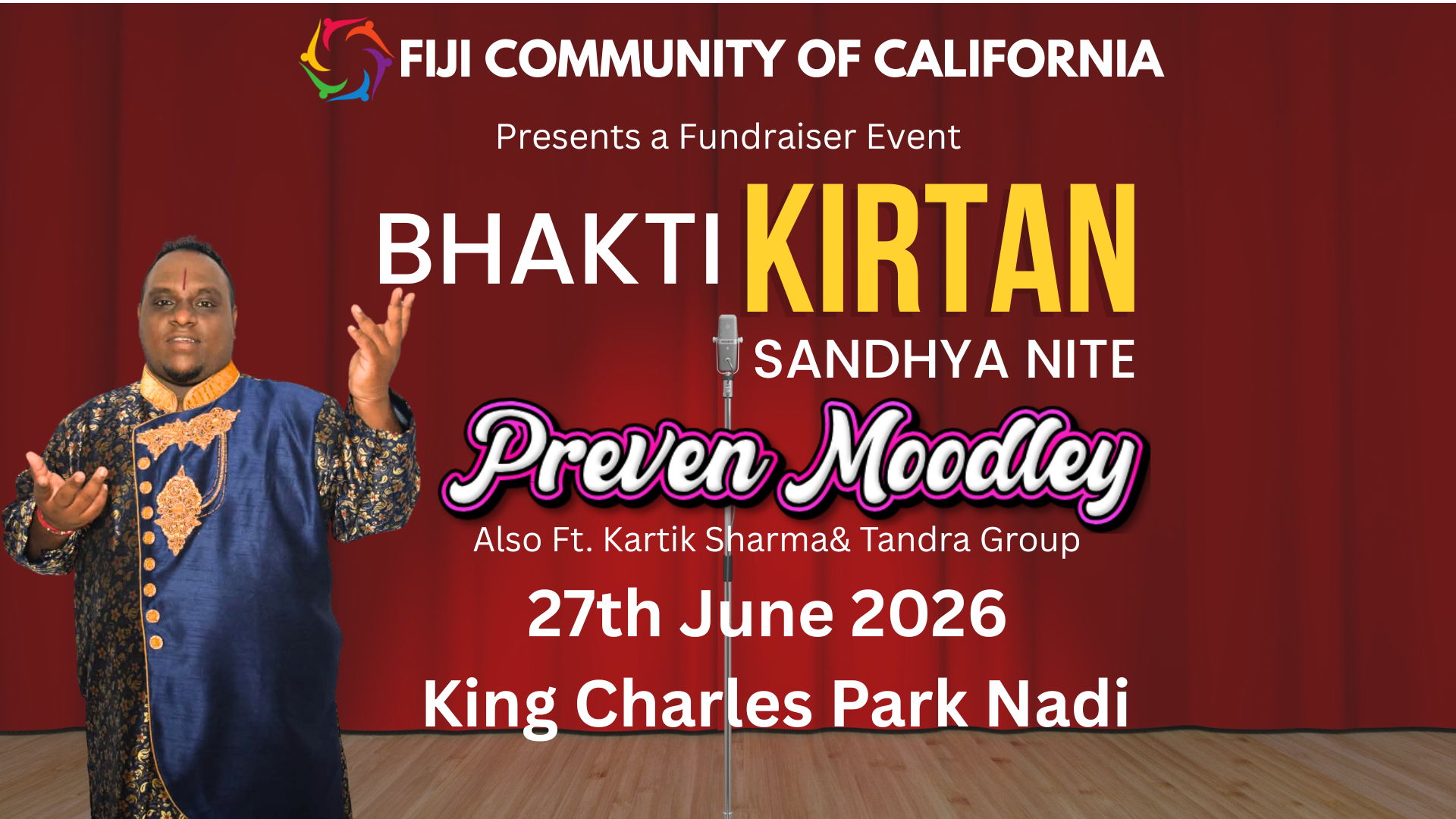 FIJI COMMUNITY OF CALIFORNIA

Presents a Fundraiser Event

BHAKTI KIRTAN

SANDHYA NITE

Preven Moodley

Also Ft. Kartik Sharma& Tandra Group

27th June 2026

King Charles Park Nadi